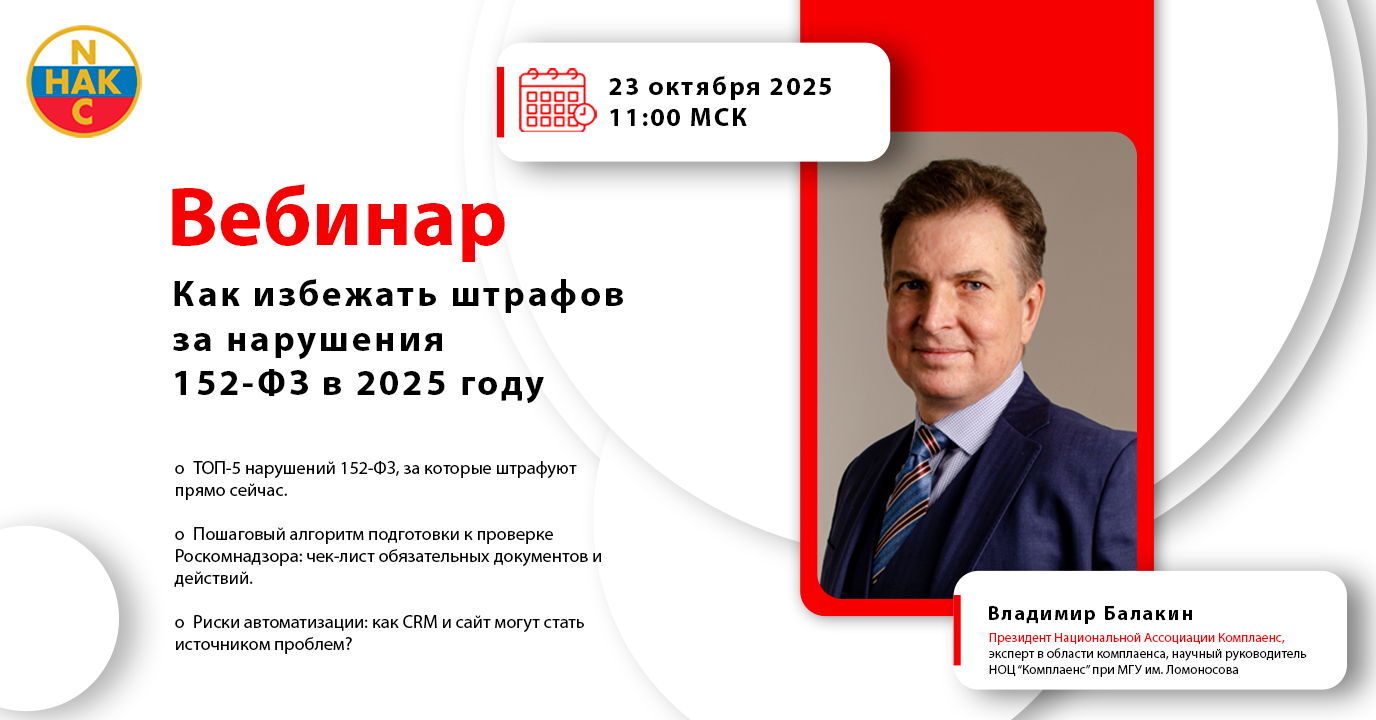 N
НАК
C

23 октября 2025
11:00 МСК

Вебинар

Как избежать штрафов за нарушения 152-ФЗ в 2025 году

o ТОП-5 нарушений 152-ФЗ, за которые штрафуют прямо сейчас.

o Пошаговый алгоритм подготовки к проверке Роскомнадзора: чек-лист обязательных документов и действий.

o Риски автоматизации: как CRM и сайт могут стать источником проблем?

Владимир Балакин

Президент Национальной Ассоциации Комплаенс, эксперт в области комплаенса, научный руководитель НОЦ "Комплаенс" при МГУ им. Ломоносова